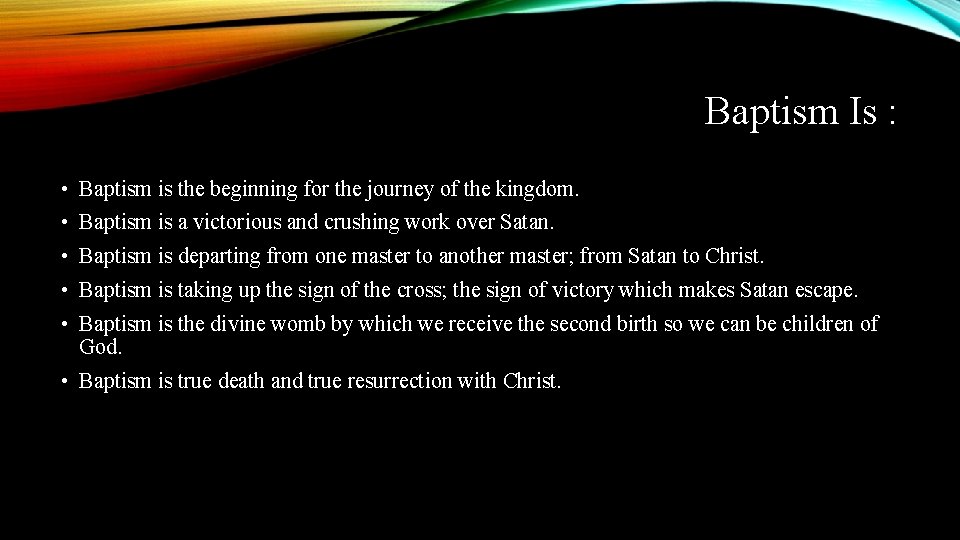 Baptism Is :

• Baptism is the beginning for the journey of the kingdom.
• Baptism is a victorious and crushing work over Satan.
• Baptism is departing from one master to another master; from Satan to Christ.
• Baptism is taking up the sign of the cross; the sign of victory which makes Satan escape.
• Baptism is the divine womb by which we receive the second birth so we can be children of God.
• Baptism is true death and true resurrection with Christ.